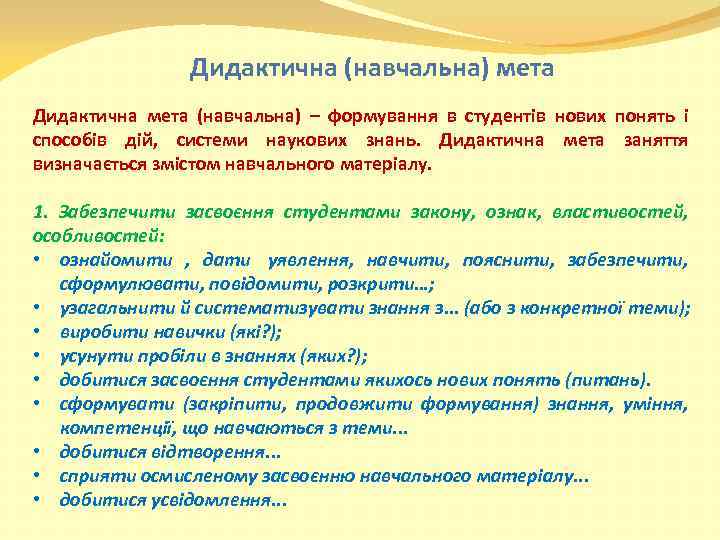 Дидактична (навчальна) мета

Дидактична мета (навчальна) – формування в студентів нових понять і способів дій, системи наукових знань. Дидактична мета заняття визначається змістом навчального матеріалу.

1. Забезпечити засвоєння студентами закону, ознак, властивостей, особливостей:
• ознайомити , дати уявлення, навчити, пояснити, забезпечити, сформулювати, повідомити, розкрити…;
• узагальнити й систематизувати знання з… (або з конкретної теми);
• виробити навички (які?);
• усунути пробіли в знаннях (яких?);
• добитися засвоєння студентами якихось нових понять (питань).
• сформувати (закріпити, продовжити формування) знання, уміння, компетенції, що навчаються з теми...
• добитися відтворення...
• сприяти осмисленому засвоєнню навчального матеріалу...
• добитися усвідомлення...